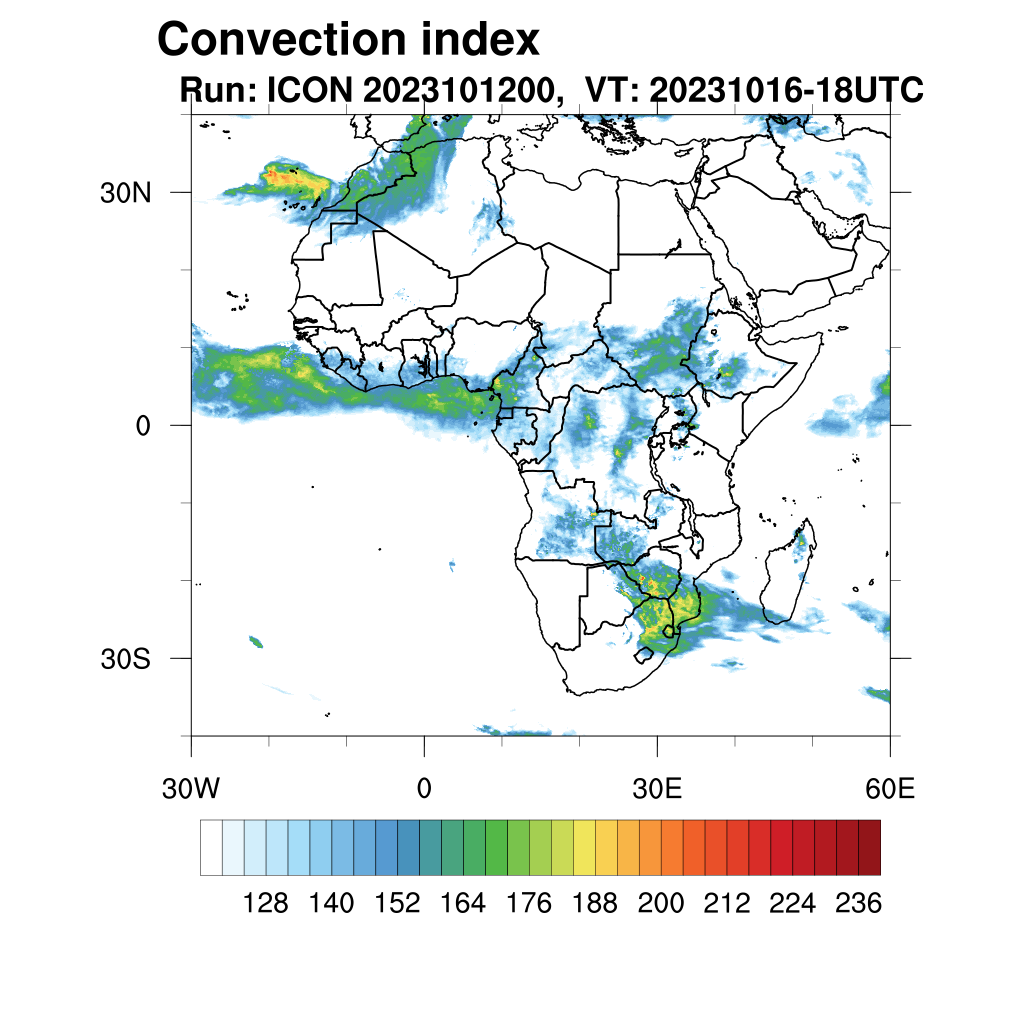 Convection index
Run: ICON 2023101200, VT: 20231016-18UTC

30N
0
30S

30W
0
30E
60E

128 140 152 164 176 188 200 212 224 236